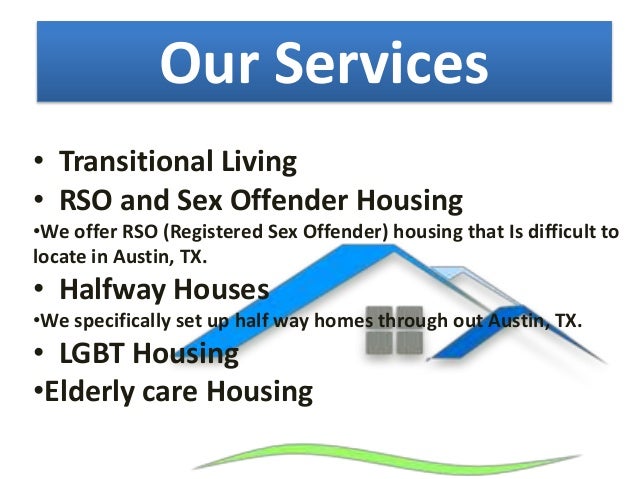 Our Services

• Transitional Living
• RSO and Sex Offender Housing
•We offer RSO (Registered Sex Offender) housing that Is difficult to locate in Austin, TX.
• Halfway Houses
•We specifically set up half way homes through out Austin, TX.
• LGBT Housing
•Elderly care Housing